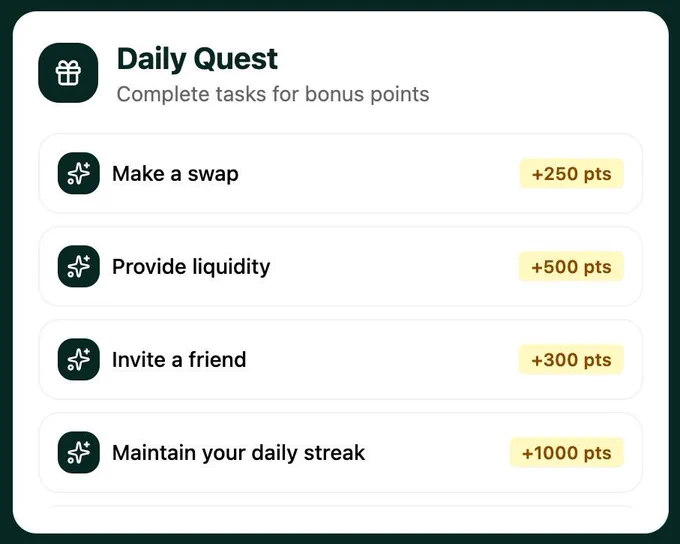 Daily Quest
Complete tasks for bonus points

Make a swap +250 pts

Provide liquidity +500 pts

Invite a friend +300 pts

Maintain your daily streak +1000 pts